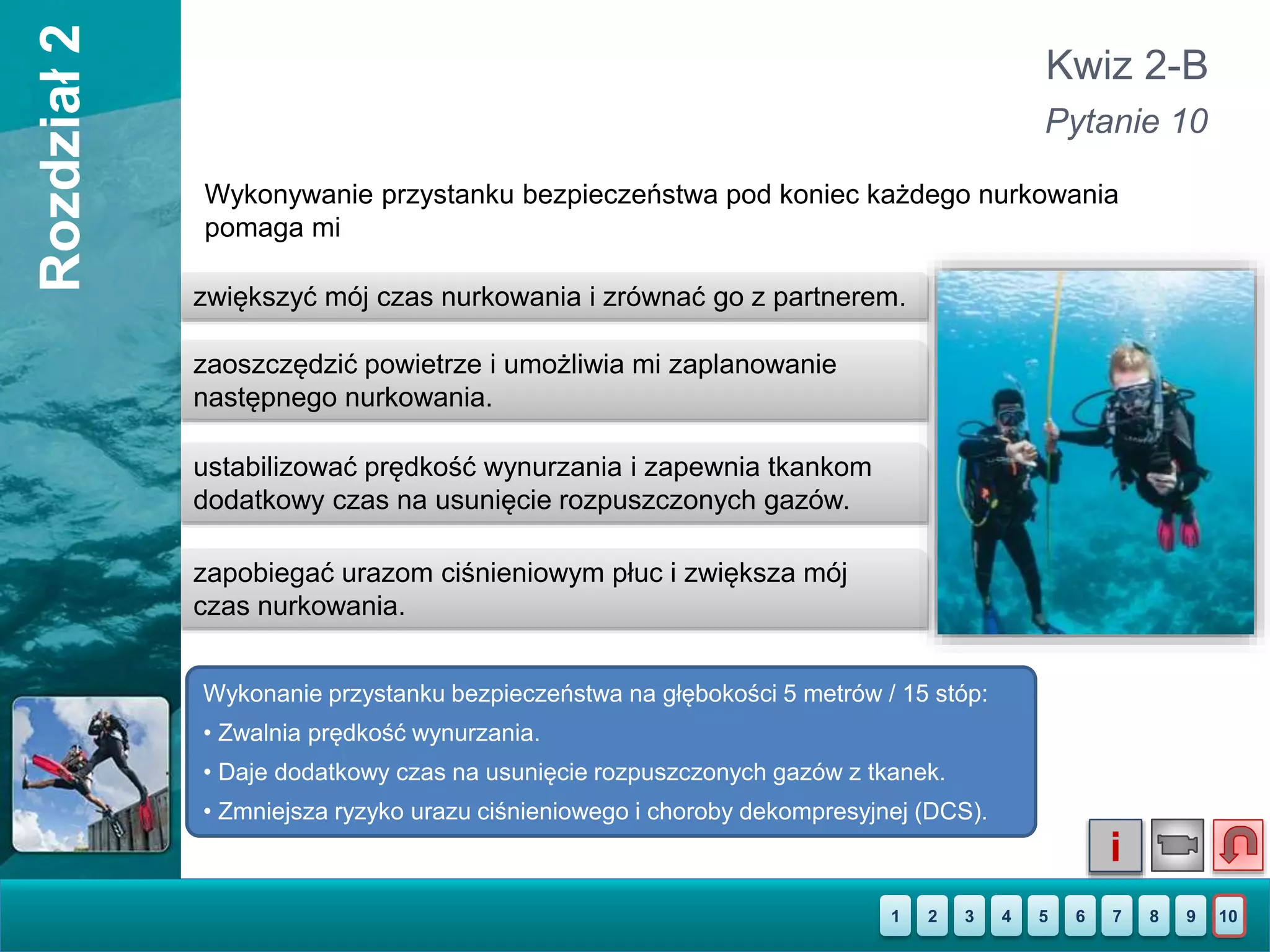 Rozdział 2

Kwiz 2-B

Pytanie 10

Wykonywanie przystanku bezpieczeństwa pod koniec każdego nurkowania pomaga mi

zwiększyć mój czas nurkowania i zrównać go z partnerem.

zaoszczędzić powietrze i umożliwia mi zaplanowanie następnego nurkowania.

ustabilizować prędkość wynurzania i zapewnia tkankom dodatkowy czas na usunięcie rozpuszczonych gazów.

zapobiegać urazom ciśnieniowym płuc i zwiększa mój czas nurkowania.

Wykonanie przystanku bezpieczeństwa na głębokości 5 metrów / 15 stóp:
• Zwalnia prędkość wynurzania.
• Daje dodatkowy czas na usunięcie rozpuszczonych gazów z tkanek.
• Zmniejsza ryzyko urazu ciśnieniowego i choroby dekompresyjnej (DCS).

i

1 2 3 4 5 6 7 8 9 10